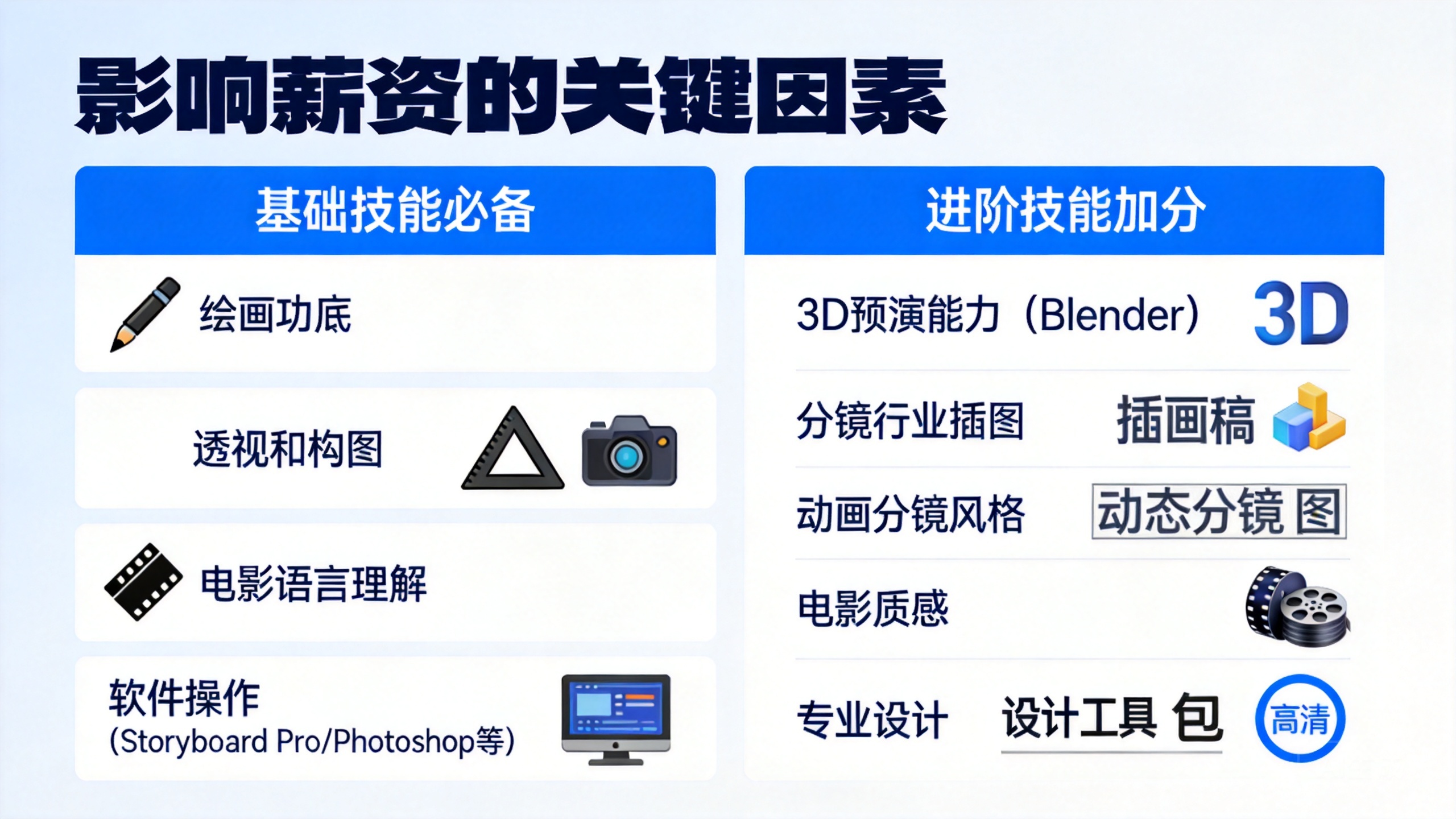 影响薪资的关键因素

基础技能必备

绘画功底

透视和构图

电影语言理解

软件操作
(Storyboard Pro/Photoshop等)

进阶技能加分

3D预演能力（Blender） 3D

分镜行业插图 插画稿

动画分镜风格 动态分镜 图

电影质感

专业设计 设计工具 包 高清